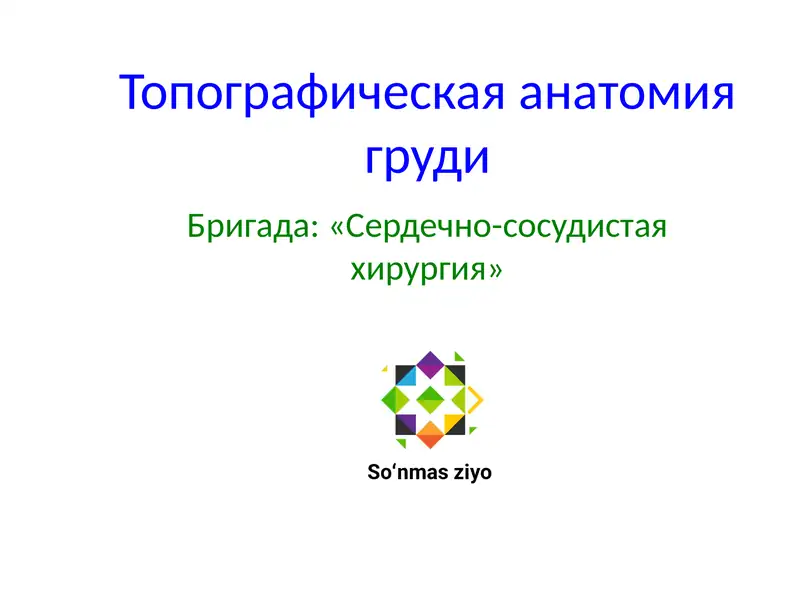 Топографическая анатомия груди

Бригада: «Сердечно-сосудистая хирургия»

So‘nmas ziyo